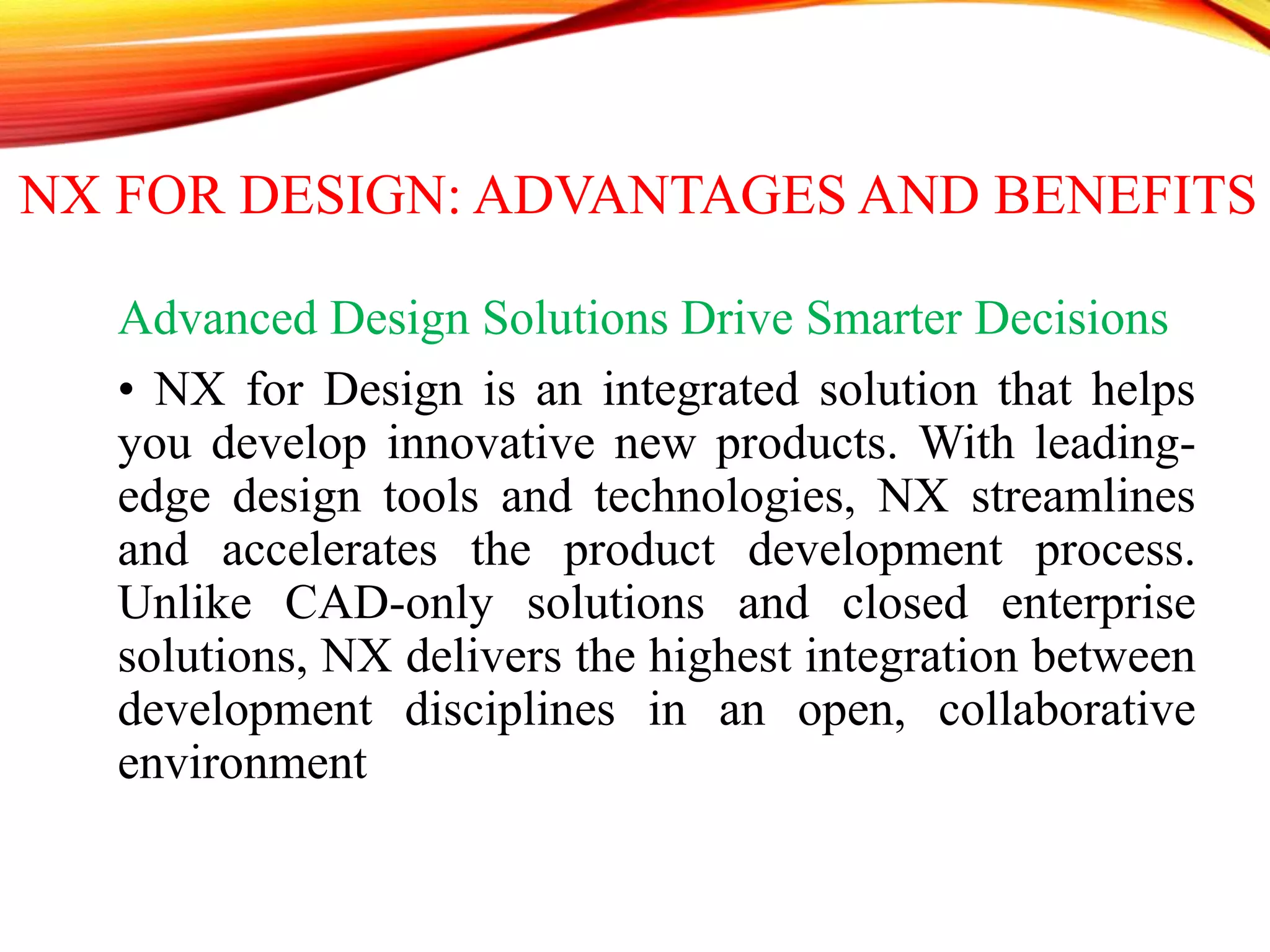 NX FOR DESIGN: ADVANTAGES AND BENEFITS

Advanced Design Solutions Drive Smarter Decisions

• NX for Design is an integrated solution that helps you develop innovative new products. With leading-edge design tools and technologies, NX streamlines and accelerates the product development process. Unlike CAD-only solutions and closed enterprise solutions, NX delivers the highest integration between development disciplines in an open, collaborative environment